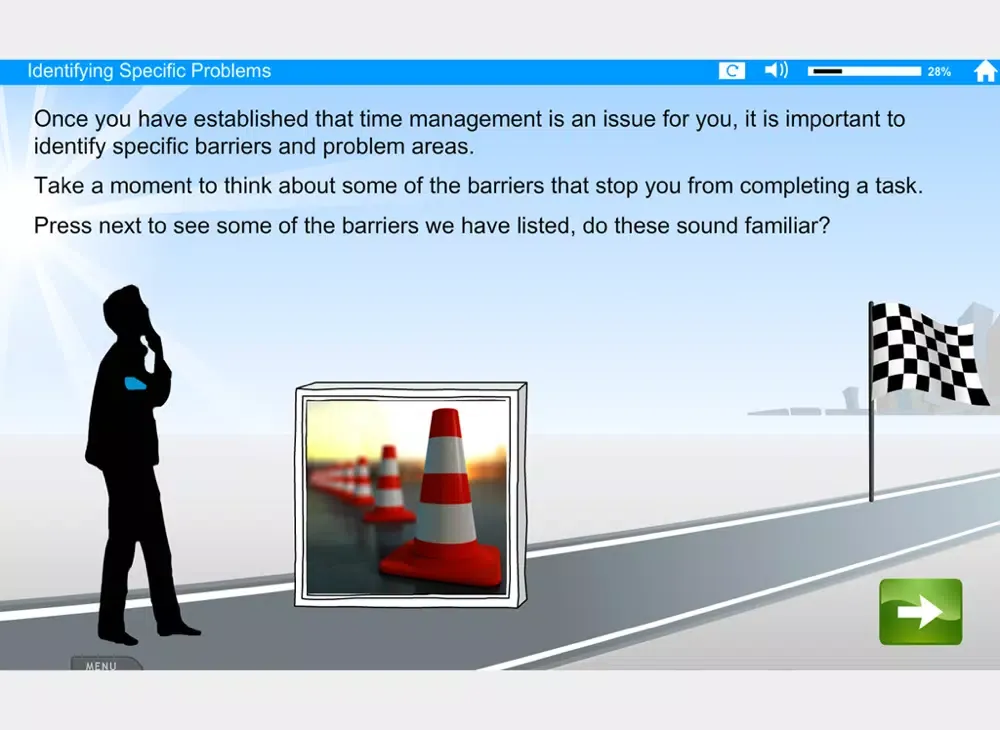 Identifying Specific Problems

C

28%

Once you have established that time management is an issue for you, it is important to identify specific barriers and problem areas.

Take a moment to think about some of the barriers that stop you from completing a task.

Press next to see some of the barriers we have listed, do these sound familiar?

MENU